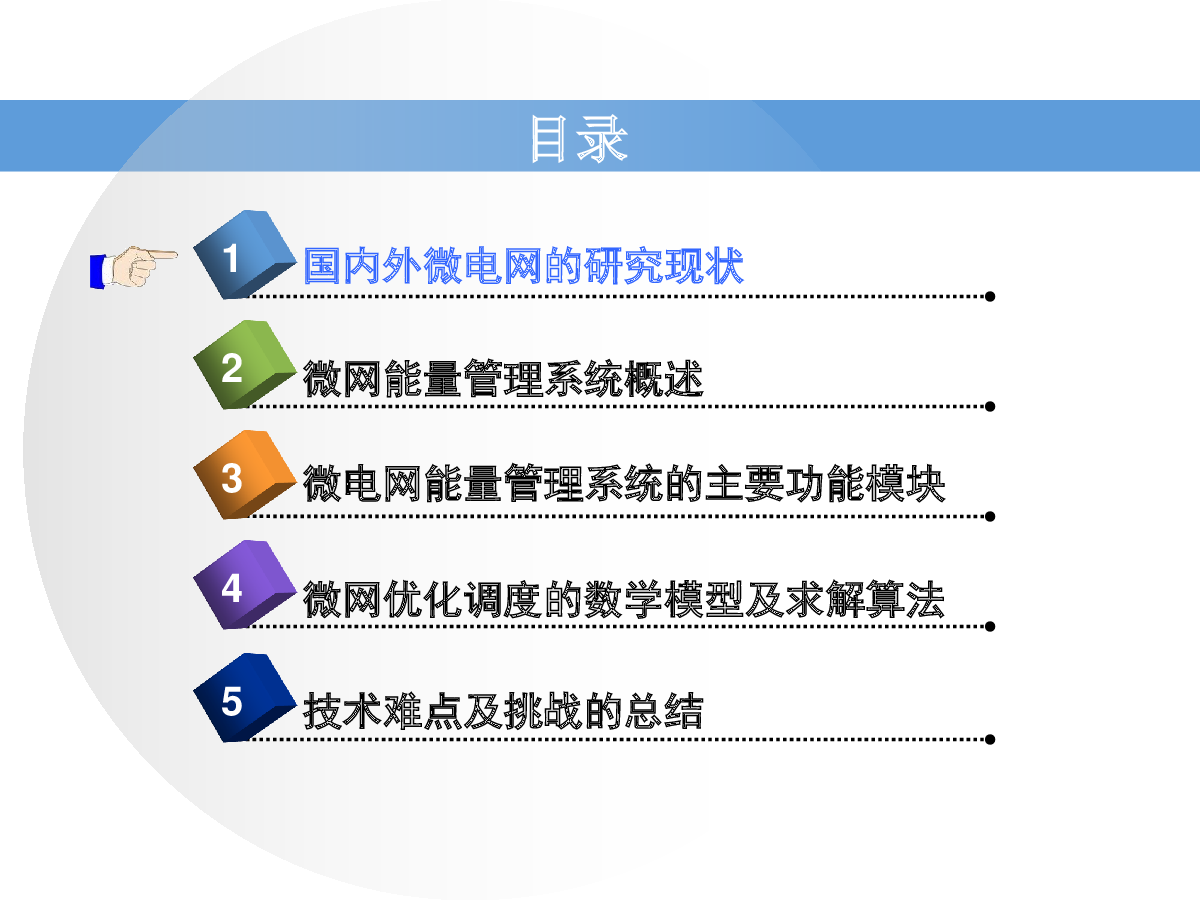 目录

1 国内外微电网的研究现状

2 微网能量管理系统概述

3 微电网能量管理系统的主要功能模块

4 微网优化调度的数学模型及求解算法

5 技术难点及挑战的总结